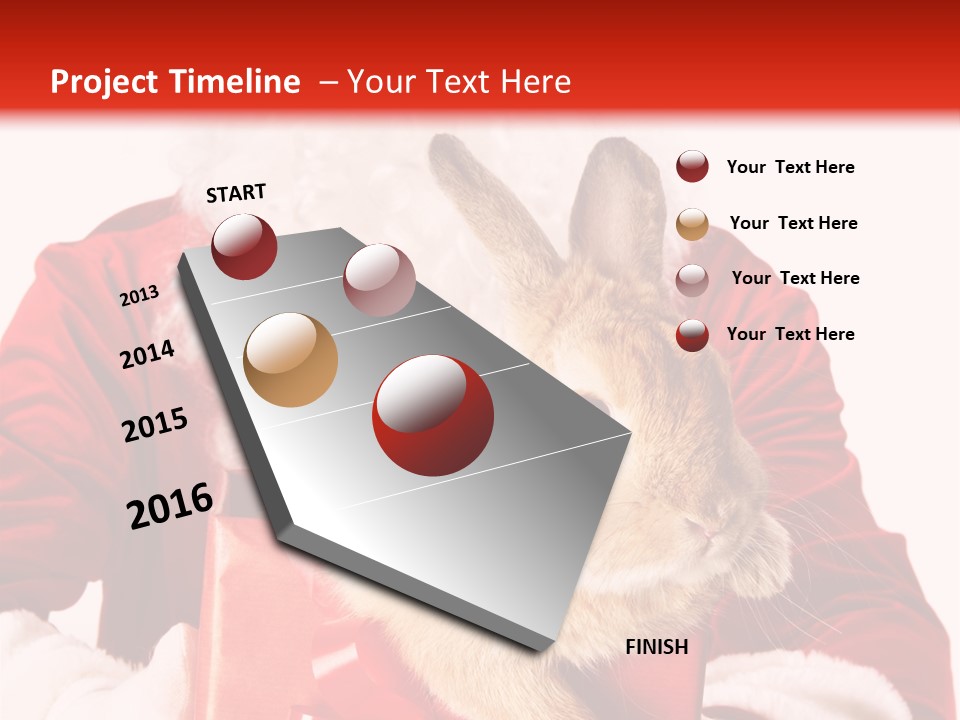 Project Timeline – Your Text Here

START

2013

2014

2015

2016

FINISH

Your Text Here

Your Text Here

Your Text Here

Your Text Here